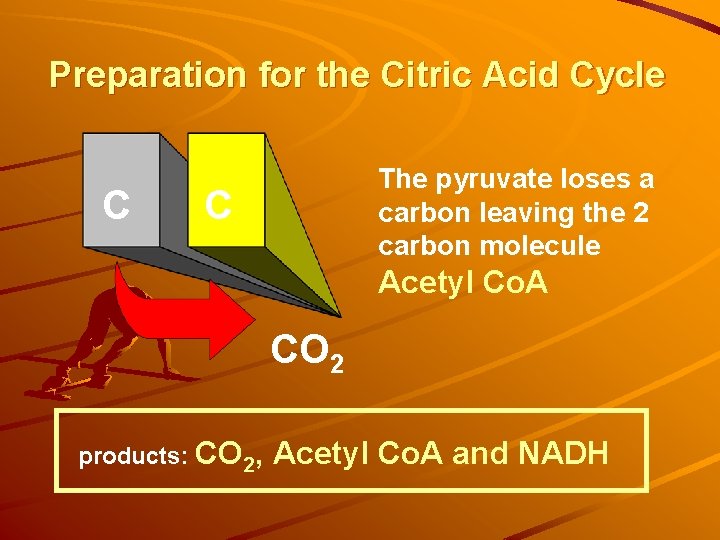 Preparation for the Citric Acid Cycle

C

C

The pyruvate loses a carbon leaving the 2 carbon molecule Acetyl CoA

$CO_2$

products: $CO_2$, Acetyl CoA and NADH